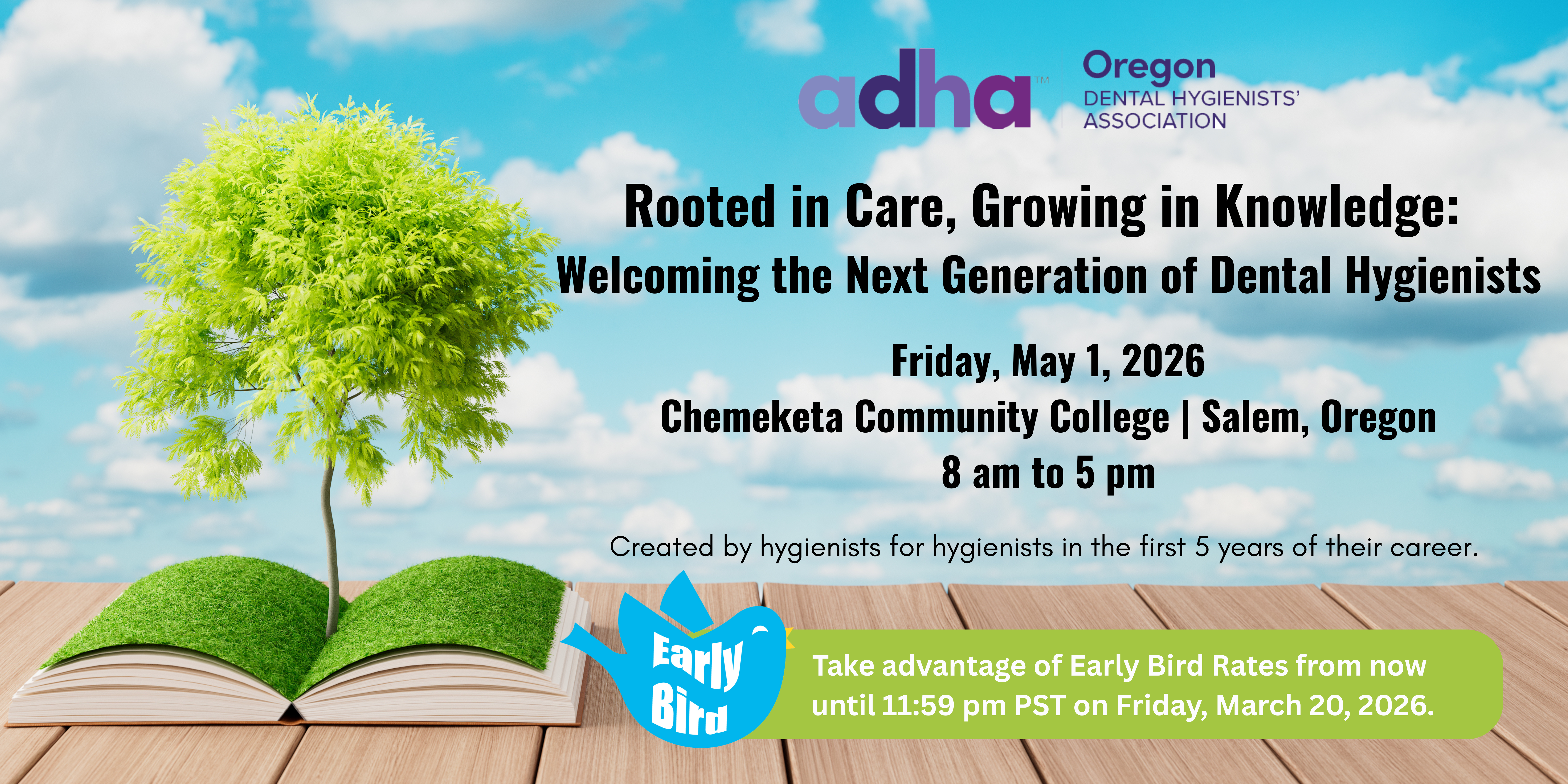 adha™

Oregon
DENTAL HYGIENISTS'
ASSOCIATION

Rooted in Care, Growing in Knowledge:
Welcoming the Next Generation of Dental Hygienists

Friday, May 1, 2026
Chemeketa Community College | Salem, Oregon
8 am to 5 pm

Created by hygienists for hygienists in the first 5 years of their career.

Early Bird

Take advantage of Early Bird Rates from now until 11:59 pm PST on Friday, March 20, 2026.